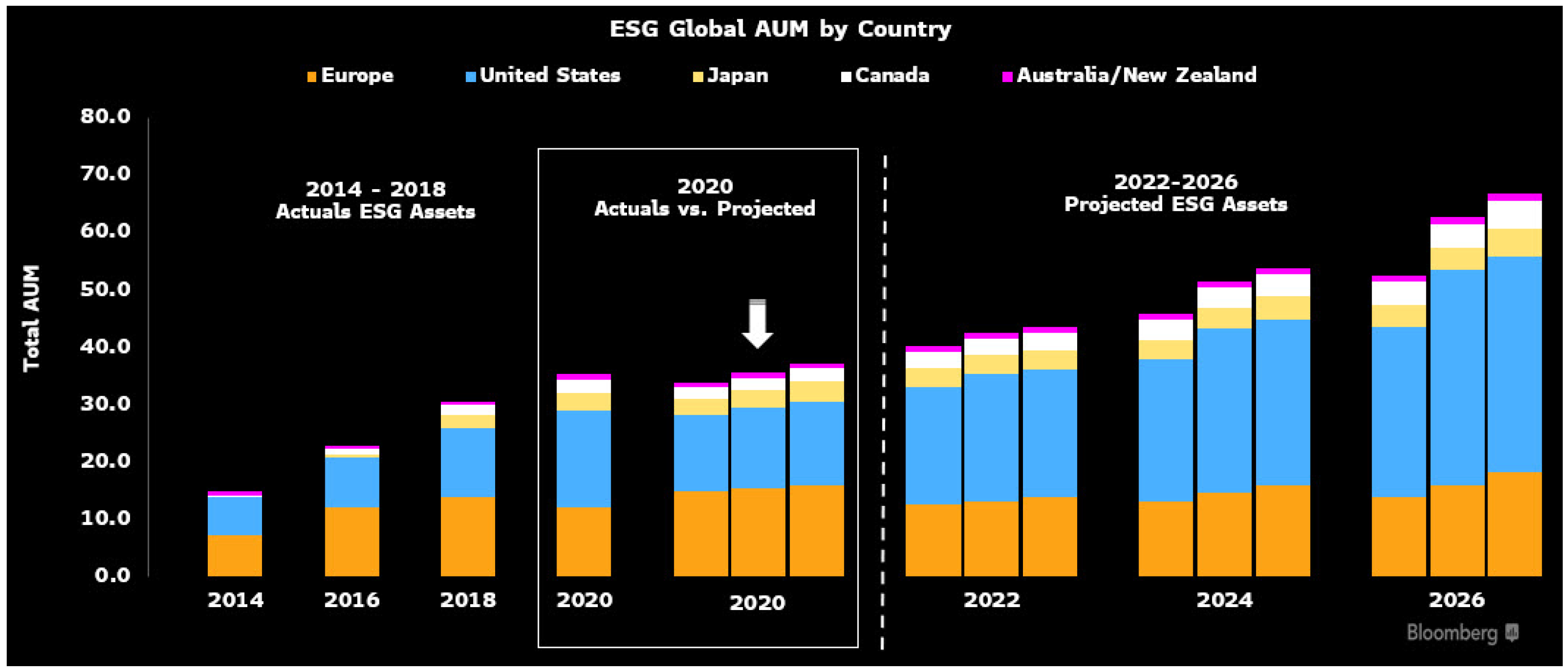 ESG Global AUM by Country

Europe
United States
Japan
Canada
Australia/New Zealand

Total AUM

80.0
70.0
60.0
50.0
40.0
30.0
20.0
10.0
0.0

2014 - 2018
Actuals ESG Assets

2020
Actuals vs. Projected

2022-2026
Projected ESG Assets

2014
2016
2018
2020
2020
2022
2024
2026

Bloomberg